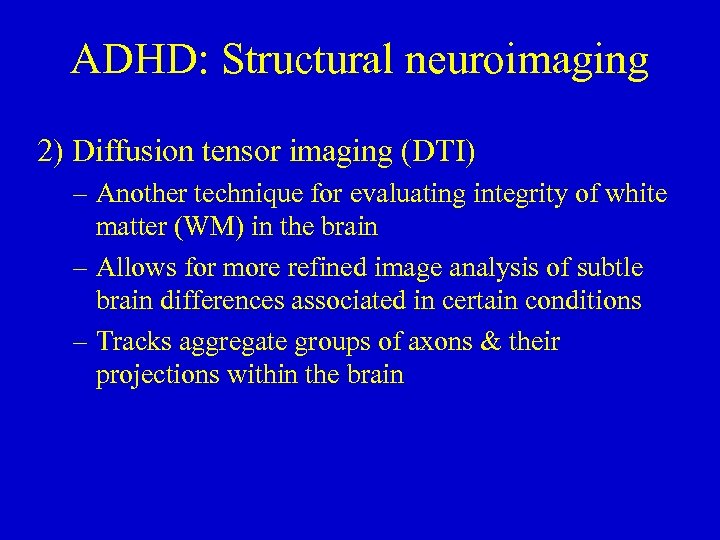 ADHD: Structural neuroimaging

2) Diffusion tensor imaging (DTI)

– Another technique for evaluating integrity of white matter (WM) in the brain

– Allows for more refined image analysis of subtle brain differences associated in certain conditions

– Tracks aggregate groups of axons & their projections within the brain